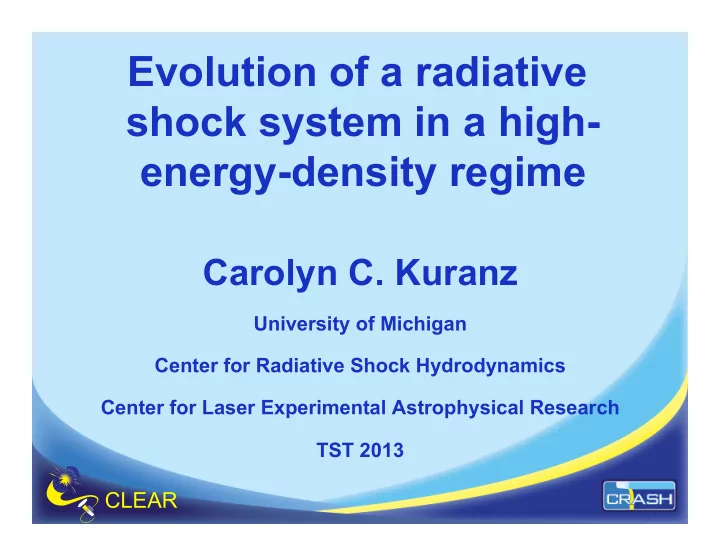 Evolution of a radiative shock system in a high-energy-density regime

Carolyn C. Kuranz

University of Michigan

Center for Radiative Shock Hydrodynamics

Center for Laser Experimental Astrophysical Research

TST 2013

CLEAR

CRASH